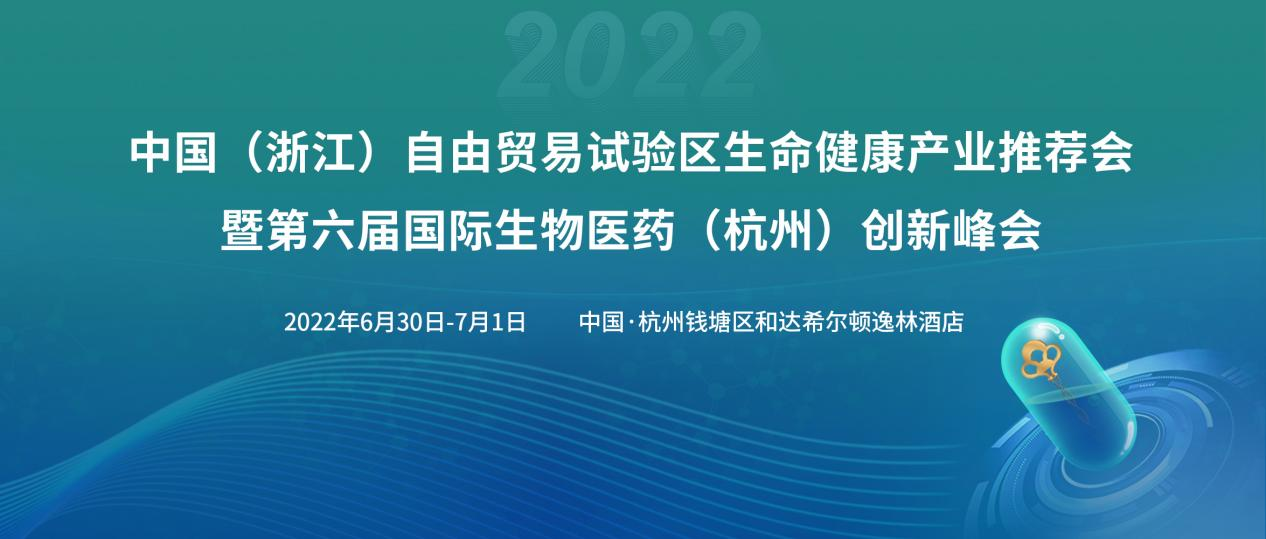 2022

中国（浙江）自由贸易试验区生命健康产业推荐会
暨第六届国际生物医药（杭州）创新峰会

2022年6月30日-7月1日　　中国·杭州钱塘区和达希尔顿逸林酒店